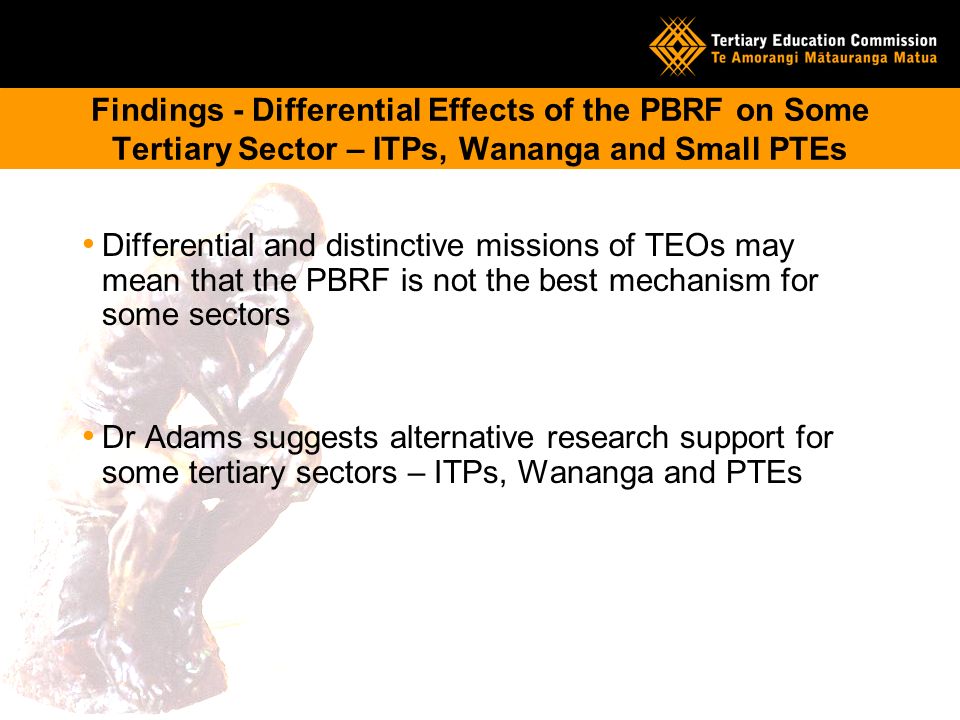 Tertiary Education Commission
Te Amorangi Mātauranga Matua

Findings - Differential Effects of the PBRF on Some Tertiary Sector – ITPs, Wananga and Small PTEs

• Differential and distinctive missions of TEOs may mean that the PBRF is not the best mechanism for some sectors

• Dr Adams suggests alternative research support for some tertiary sectors – ITPs, Wananga and PTEs